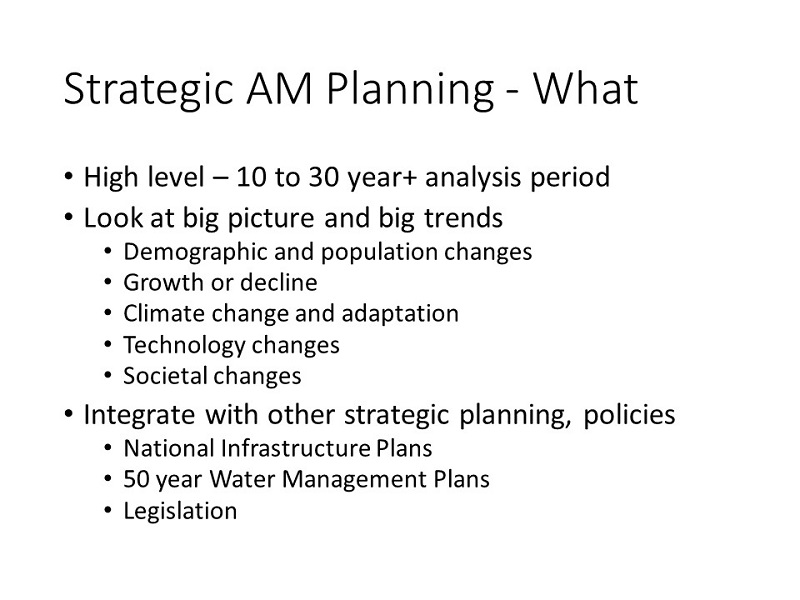 Strategic AM Planning - What

• High level – 10 to 30 year+ analysis period
• Look at big picture and big trends
  • Demographic and population changes
  • Growth or decline
  • Climate change and adaptation
  • Technology changes
  • Societal changes
• Integrate with other strategic planning, policies
  • National Infrastructure Plans
  • 50 year Water Management Plans
  • Legislation